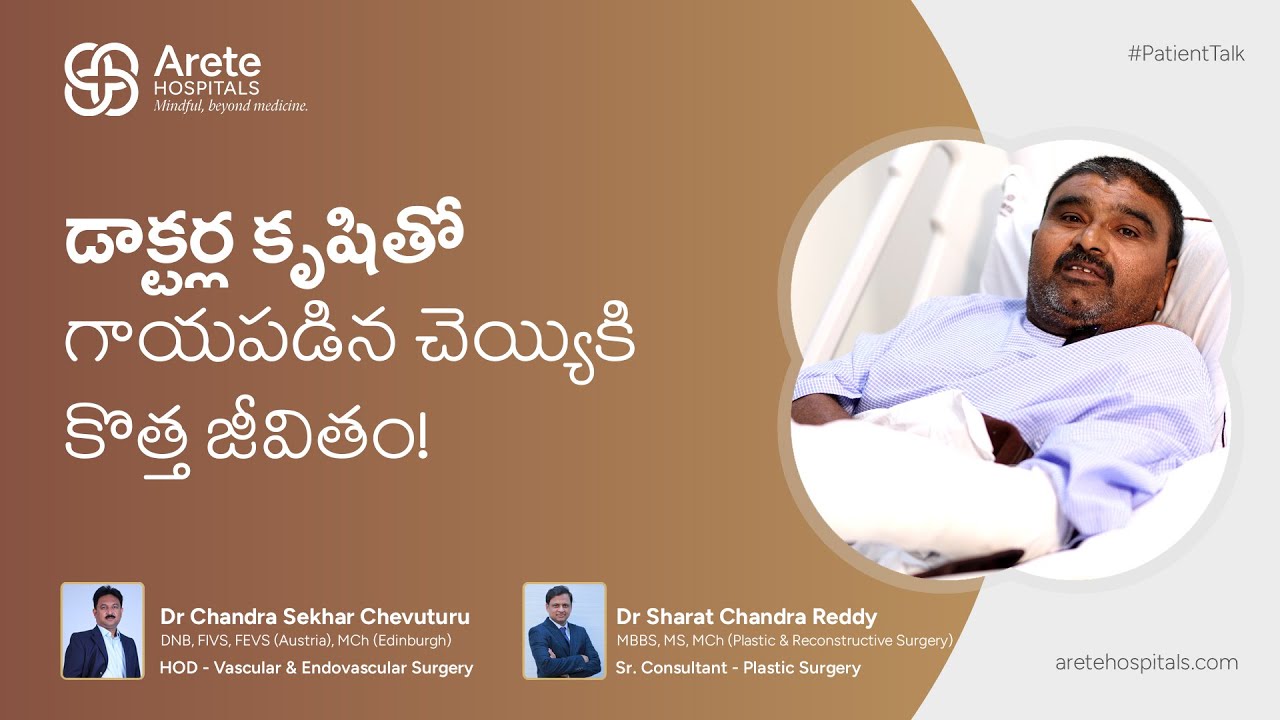 Arete
HOSPITALS
Mindful, beyond medicine.

#PatientTalk

డాక్టర్ల కృషితో
గాయపడిన చెయ్యికి
కొత్త జీవితం!

Dr Chandra Sekhar Chevuturu
DNB, FIVS, FEVS (Austria), MCh (Edinburgh)
HOD - Vascular & Endovascular Surgery

Dr Sharat Chandra Reddy
MBBS, MS, MCh (Plastic & Reconstructive Surgery)
Sr. Consultant - Plastic Surgery

aretehospitals.com